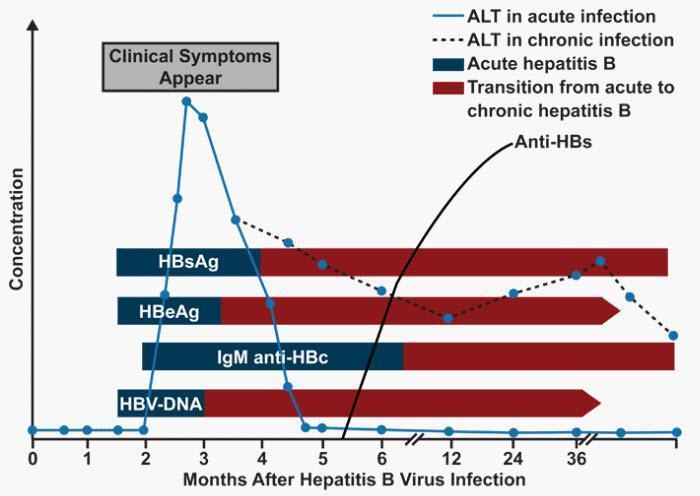 ALT in acute infection
ALT in chronic infection
Acute hepatitis B
Transition from acute to chronic hepatitis B

Clinical Symptoms Appear

Anti-HBs

Concentration

HBsAg
HBeAg
IgM anti-HBc
HBV-DNA

0
1
2
3
4
5
6
12
24
36

Months After Hepatitis B Virus Infection